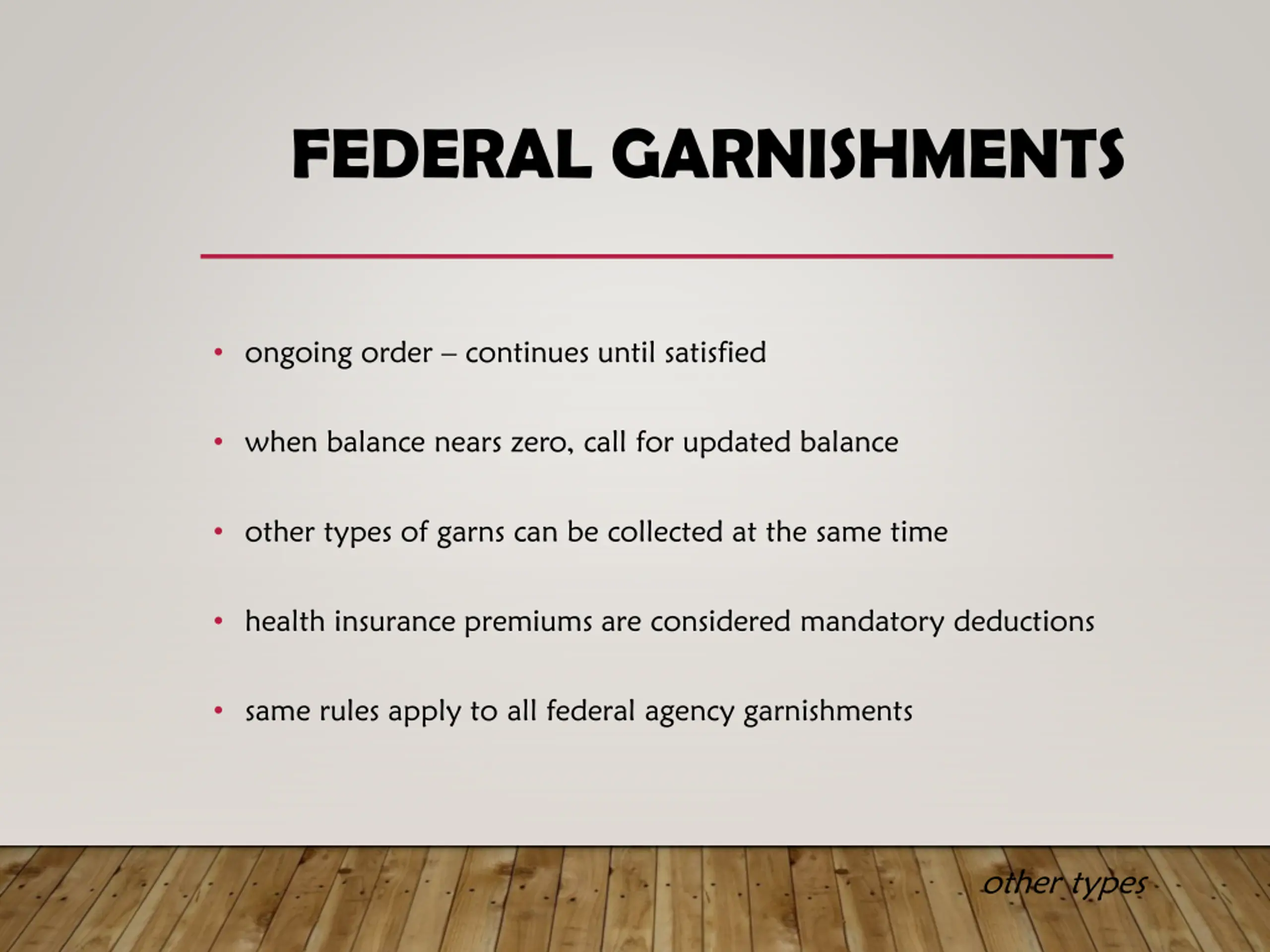 FEDERAL GARNISHMENTS

• ongoing order – continues until satisfied

• when balance nears zero, call for updated balance

• other types of garns can be collected at the same time

• health insurance premiums are considered mandatory deductions

• same rules apply to all federal agency garnishments

other types